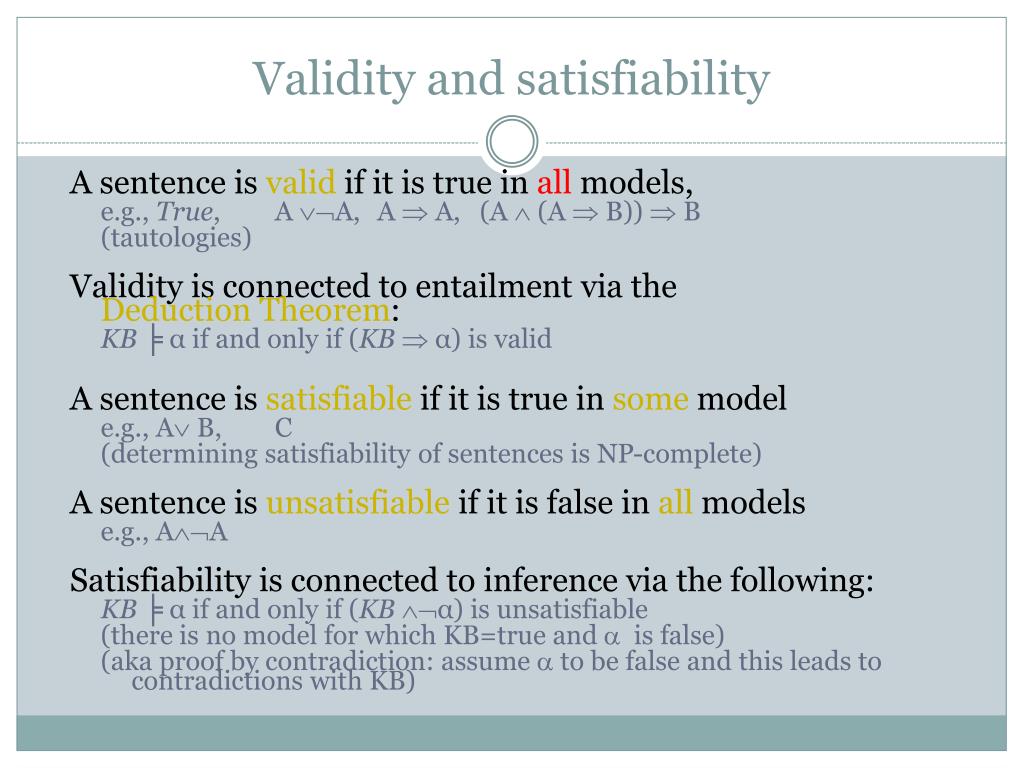 Validity and satisfiability

A sentence is valid if it is true in all models,
e.g., *True*, $A \vee \neg A$, $A \Rightarrow A$, $(A \wedge (A \Rightarrow B)) \Rightarrow B$
(tautologies)

Validity is connected to entailment via the Deduction Theorem:
$KB \models \alpha$ if and only if $(KB \Rightarrow \alpha)$ is valid

A sentence is satisfiable if it is true in some model
e.g., $A \vee B$, C
(determining satisfiability of sentences is NP-complete)

A sentence is unsatisfiable if it is false in all models
e.g., $A \wedge \neg A$

Satisfiability is connected to inference via the following:
$KB \models \alpha$ if and only if $(KB \wedge \neg \alpha)$ is unsatisfiable
(there is no model for which KB=true and $\alpha$ is false)
(aka proof by contradiction: assume $\alpha$ to be false and this leads to contradictions with KB)